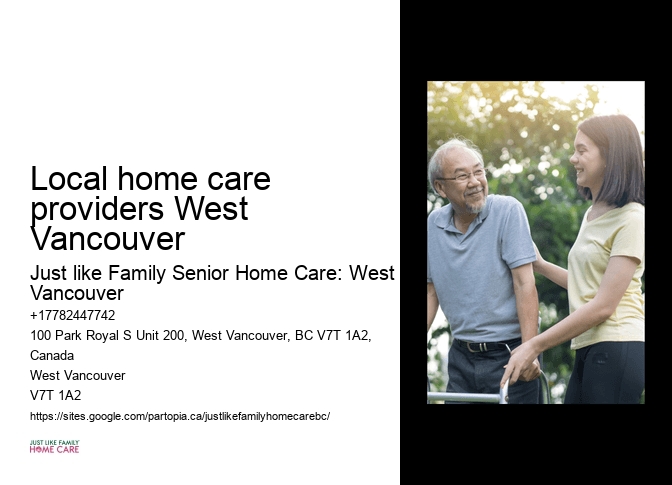 Local home care providers West Vancouver

Just like Family Senior Home Care: West Vancouver

+17782447742

100 Park Royal S Unit 200, West Vancouver, BC V7T 1A2, Canada

West Vancouver

V7T 1A2

https://sites.google.com/partopia.ca/justlikefamilyhomecarebc/

JUST LIKE FAMILY
HOME CARE